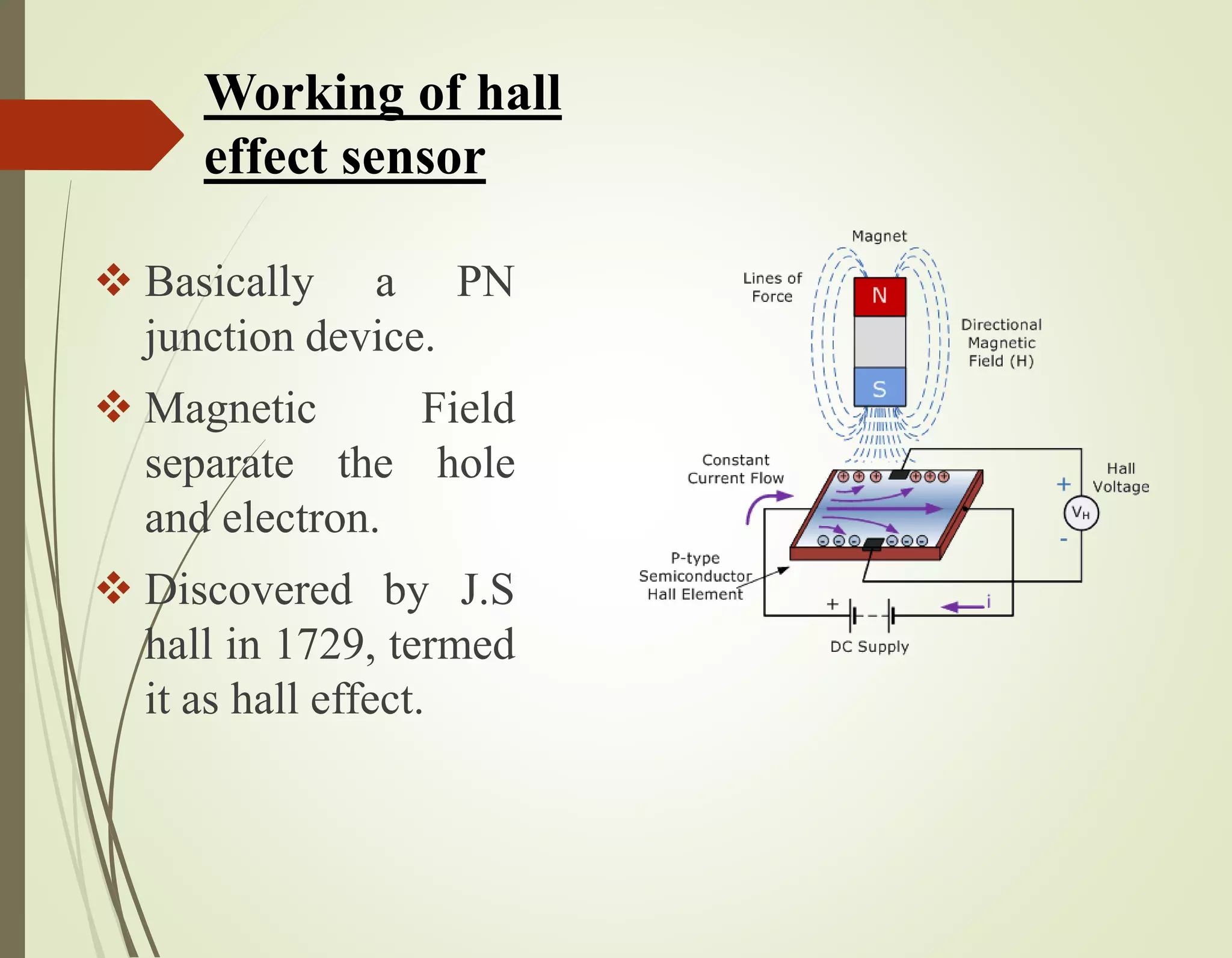 Working of hall effect sensor

❖ Basically a PN junction device.

❖ Magnetic Field separate the hole and electron.

❖ Discovered by J.S hall in 1729, termed it as hall effect.

Magnet

Lines of Force

N

S

Directional Magnetic Field (H)

Constant Current Flow

Hall Voltage

+

$V_H$

-

P-type Semiconductor Hall Element

+

i

DC Supply